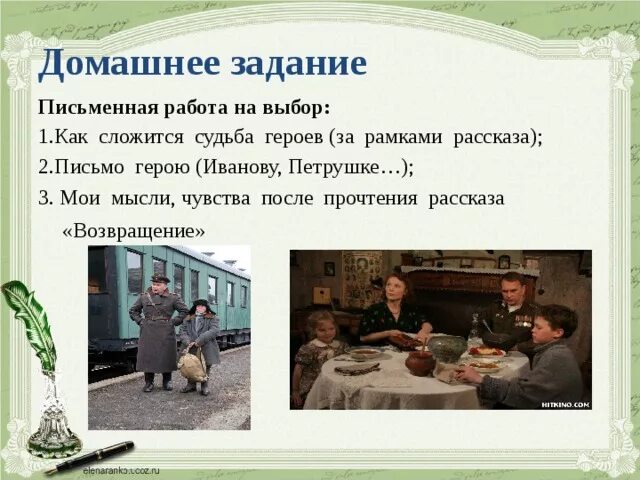 Домашнее задание

Письменная работа на выбор:

1.Как сложится судьба героев (за рамками рассказа);

2.Письмо герою (Иванову, Петрушке…);

3. Мои мысли, чувства после прочтения рассказа «Возвращение»

HITKINO.COM

elenaranko.ucoz.ru